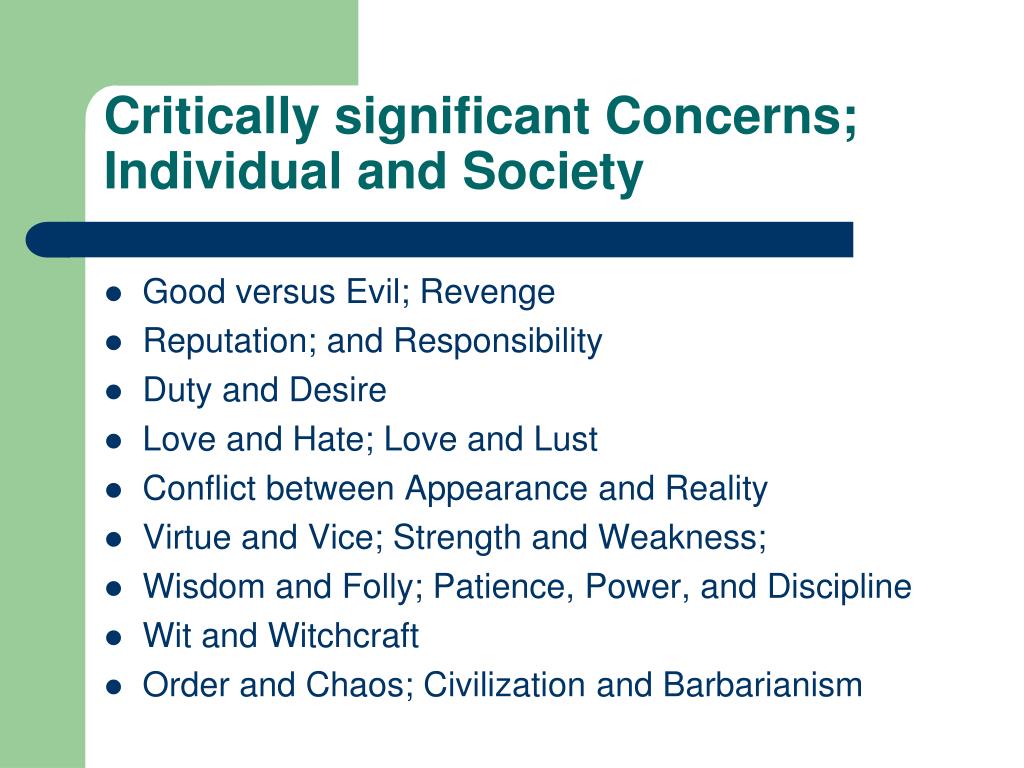 Critically significant Concerns; Individual and Society

- Good versus Evil; Revenge
- Reputation; and Responsibility
- Duty and Desire
- Love and Hate; Love and Lust
- Conflict between Appearance and Reality
- Virtue and Vice; Strength and Weakness;
- Wisdom and Folly; Patience, Power, and Discipline
- Wit and Witchcraft
- Order and Chaos; Civilization and Barbarianism